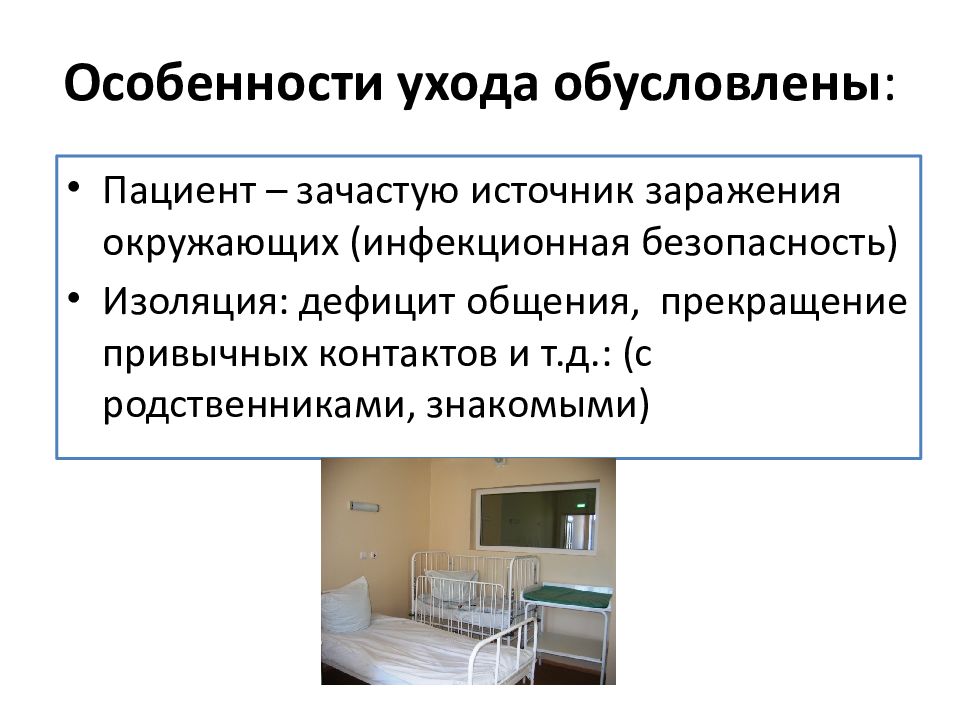 Особенности ухода обусловлены:

• Пациент – зачастую источник заражения окружающих (инфекционная безопасность)
• Изоляция: дефицит общения, прекращение привычных контактов и т.д.: (с родственниками, знакомыми)